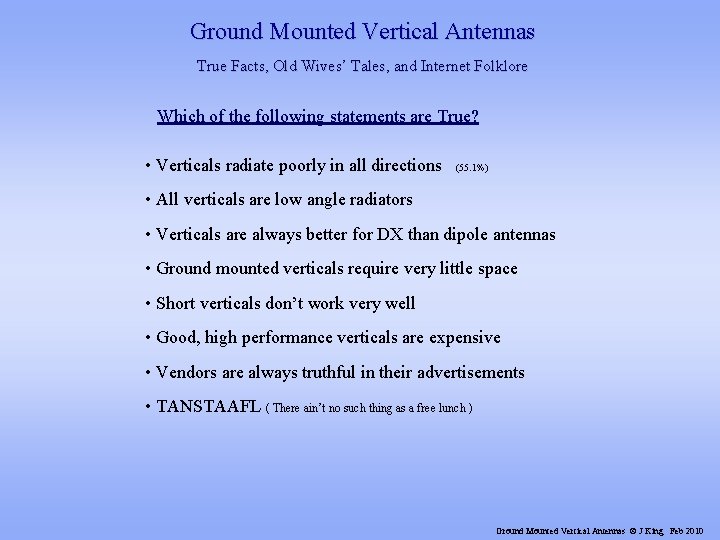 Ground Mounted Vertical Antennas

True Facts, Old Wives' Tales, and Internet Folklore

Which of the following statements are True?

• Verticals radiate poorly in all directions (55.1%)

• All verticals are low angle radiators

• Verticals are always better for DX than dipole antennas

• Ground mounted verticals require very little space

• Short verticals don't work very well

• Good, high performance verticals are expensive

• Vendors are always truthful in their advertisements

• TANSTAAFL ( There ain't no such thing as a free lunch )

Ground Mounted Vertical Antennas © J King Feb 2010